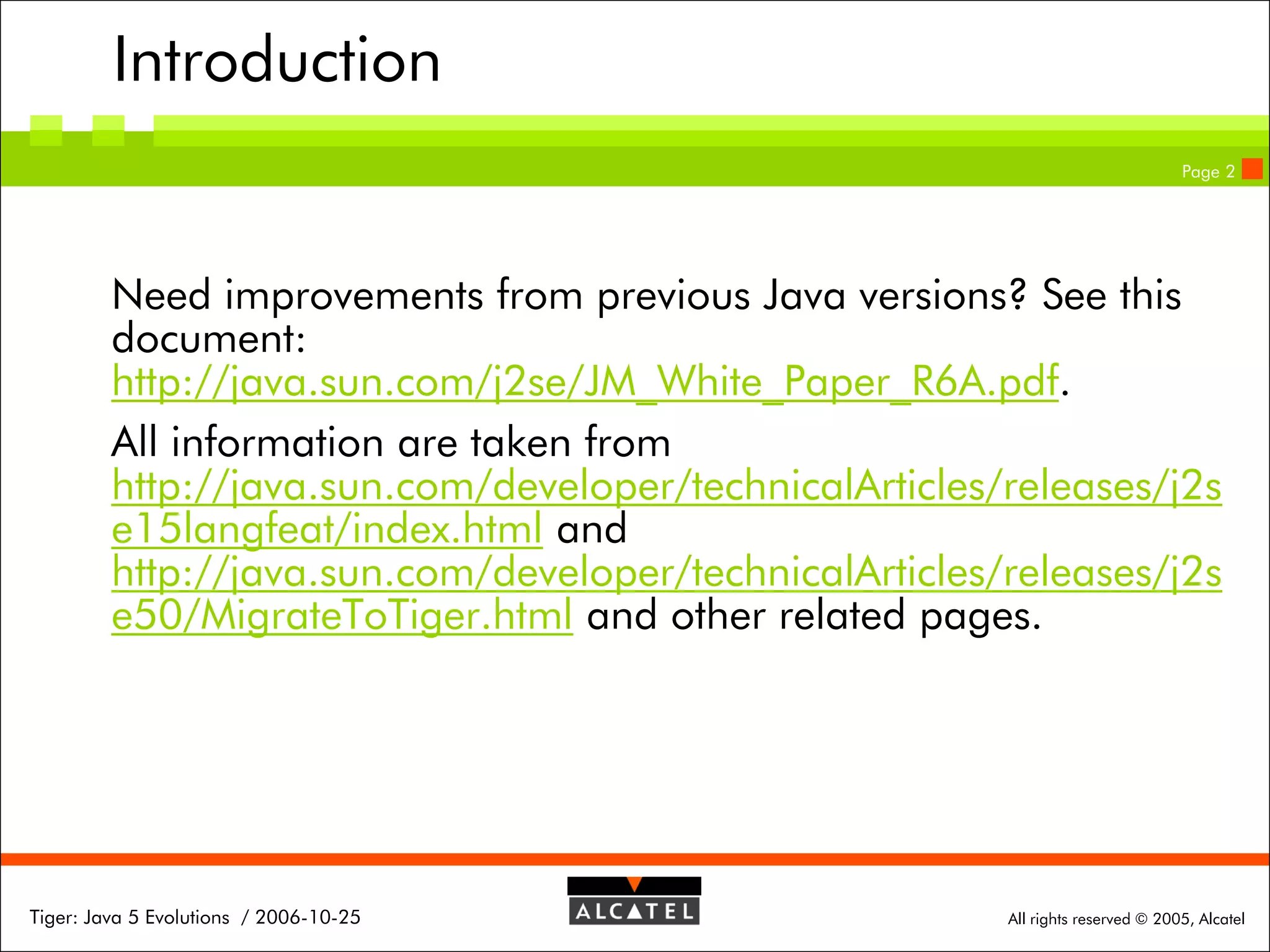 Introduction

Page 2

Need improvements from previous Java versions? See this document: http://java.sun.com/j2se/JM_White_Paper_R6A.pdf.

All information are taken from http://java.sun.com/developer/technicalArticles/releases/j2se15langfeat/index.html and http://java.sun.com/developer/technicalArticles/releases/j2se50/MigrateToTiger.html and other related pages.

Tiger: Java 5 Evolutions / 2006-10-25

ALCATEL

All rights reserved © 2005, Alcatel